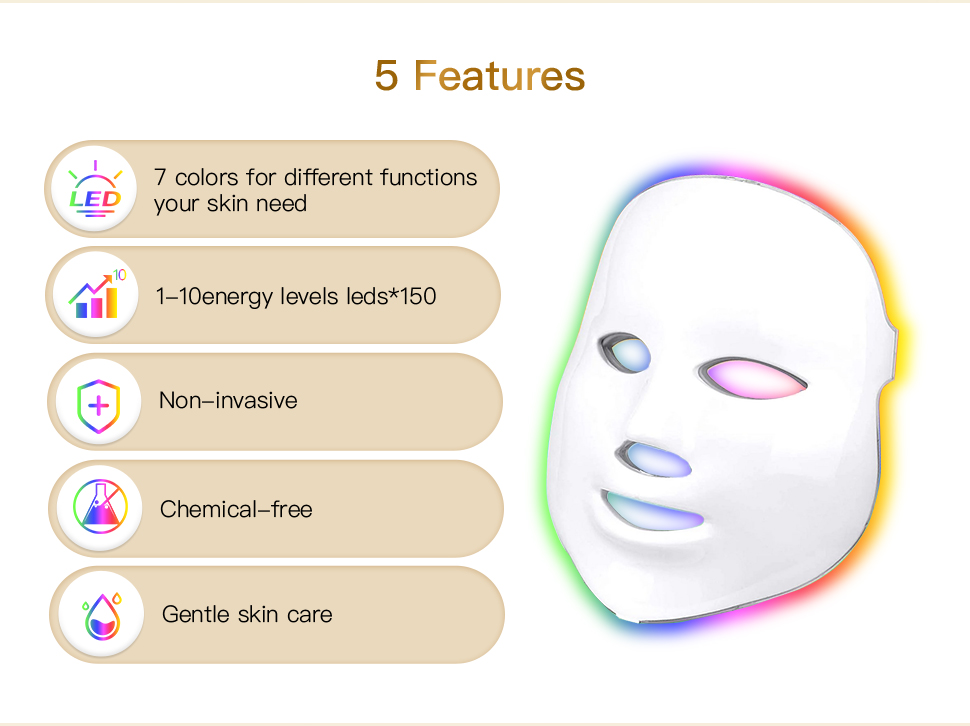 5 Features

LED

7 colors for different functions your skin need

10

1–10energy levels leds*150

Non–invasive

Chemical–free

Gentle skin care